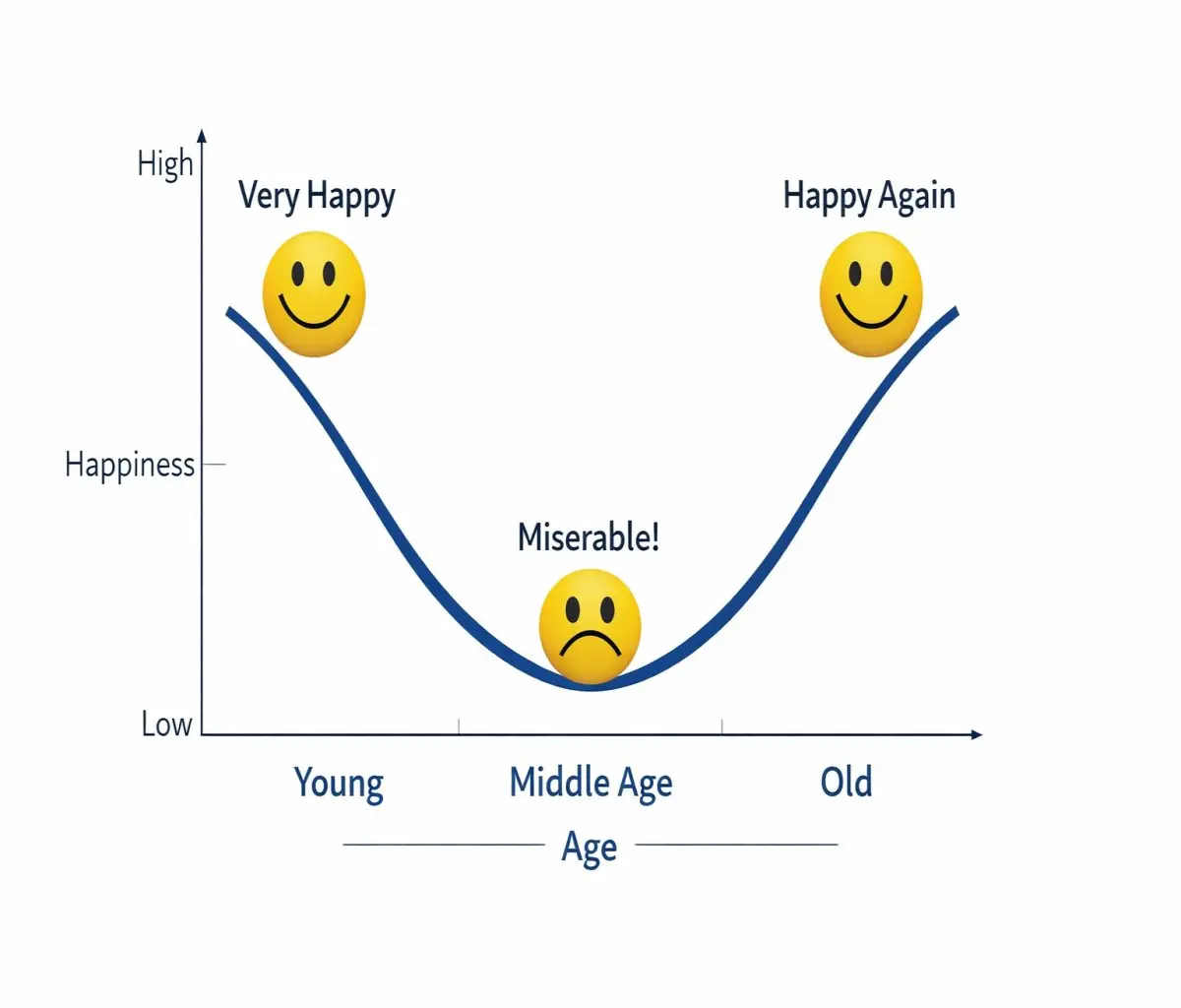 High

Very Happy

Happy Again

Happiness

Miserable!

Low

Young

Middle Age

Old

Age